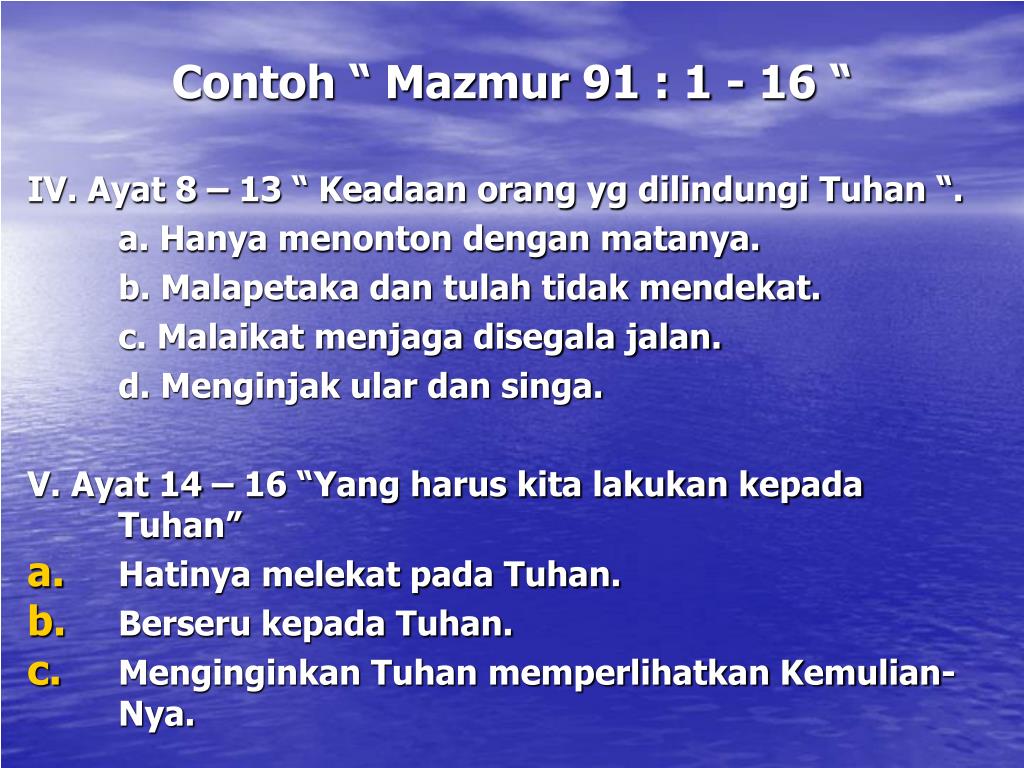 Contoh “ Mazmur 91 : 1 - 16 “

IV. Ayat 8 – 13 “ Keadaan orang yg dilindungi Tuhan “.
a. Hanya menonton dengan matanya.
b. Malapetaka dan tulah tidak mendekat.
c. Malaikat menjaga disegala jalan.
d. Menginjak ular dan singa.

V. Ayat 14 – 16 “Yang harus kita lakukan kepada Tuhan”
a. Hatinya melekat pada Tuhan.
b. Berseru kepada Tuhan.
c. Menginginkan Tuhan memperlihatkan Kemulian-Nya.